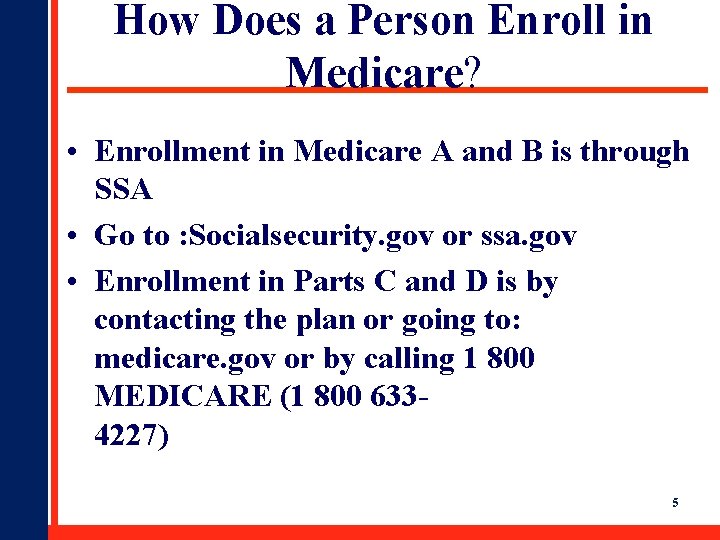 How Does a Person Enroll in Medicare?

• Enrollment in Medicare A and B is through SSA

• Go to :Socialsecurity.gov or ssa.gov

• Enrollment in Parts C and D is by contacting the plan or going to: medicare.gov or by calling 1 800 MEDICARE (1 800 633-4227)

5